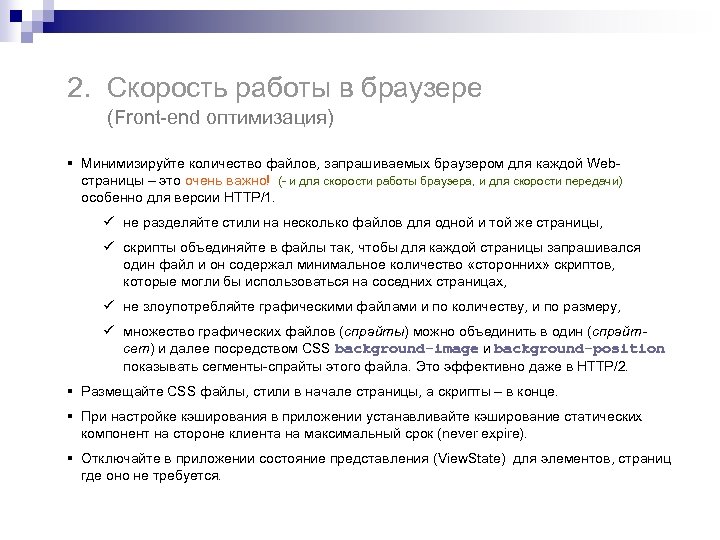 2. Скорость работы в браузере
(Front-end оптимизация)

▪ Минимизируйте количество файлов, запрашиваемых браузером для каждой Web-страницы – это очень важно! (- и для скорости работы браузера, и для скорости передачи) особенно для версии HTTP/1.

✓ не разделяйте стили на несколько файлов для одной и той же страницы,

✓ скрипты объединяйте в файлы так, чтобы для каждой страницы запрашивался один файл и он содержал минимальное количество «сторонних» скриптов, которые могли бы использоваться на соседних страницах,

✓ не злоупотребляйте графическими файлами и по количеству, и по размеру,

✓ множество графических файлов (спрайты) можно объединить в один (спрайт-сет) и далее посредством CSS background-image и background-position показывать сегменты-спрайты этого файла. Это эффективно даже в HTTP/2.

▪ Размещайте CSS файлы, стили в начале страницы, а скрипты – в конце.

▪ При настройке кэширования в приложении устанавливайте кэширование статических компонент на стороне клиента на максимальный срок (never expire).

▪ Отключайте в приложении состояние представления (ViewState) для элементов, страниц где оно не требуется.